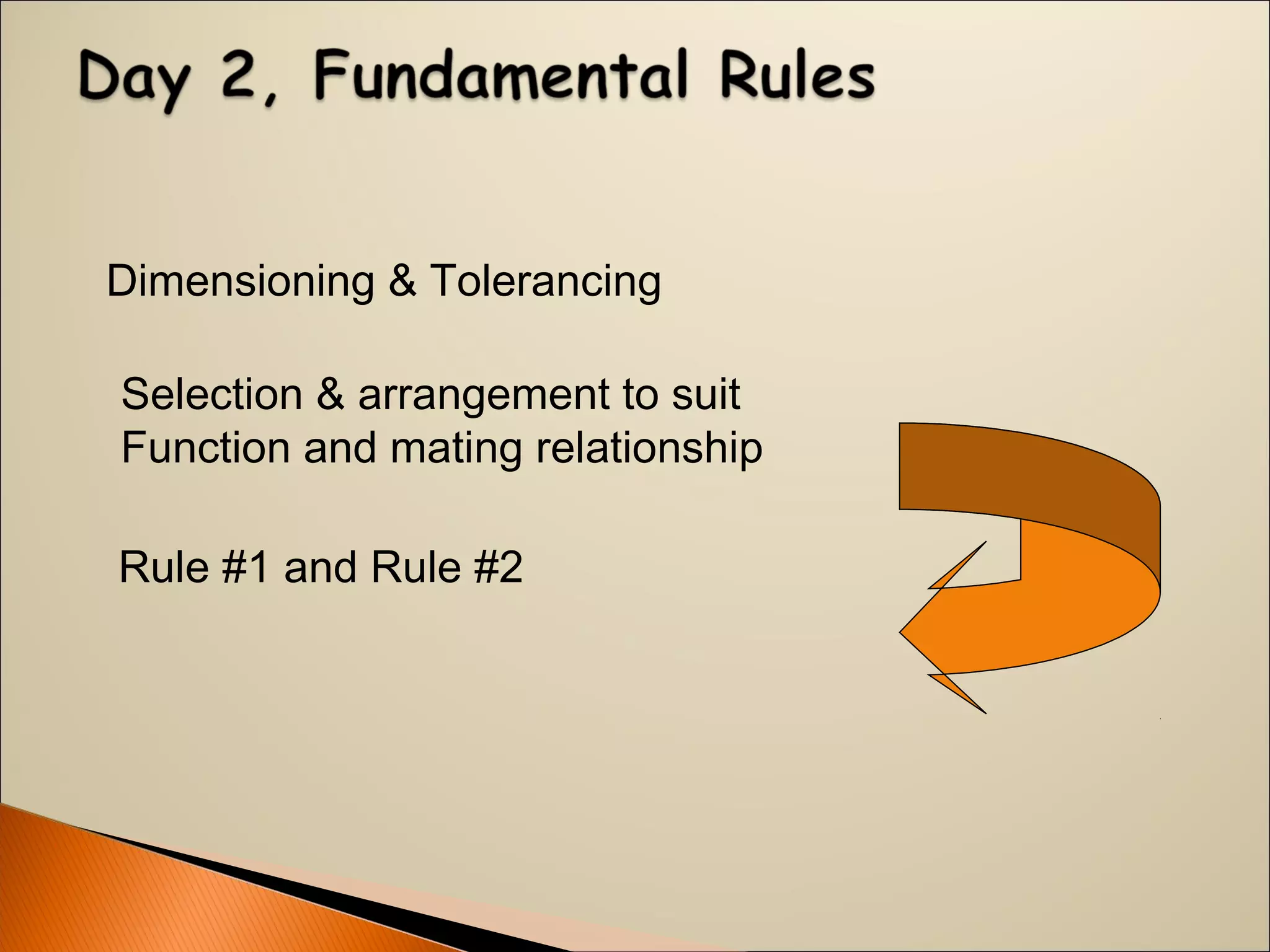 Day 2, Fundamental Rules

Dimensioning & Tolerancing

Selection & arrangement to suit Function and mating relationship

Rule #1 and Rule #2